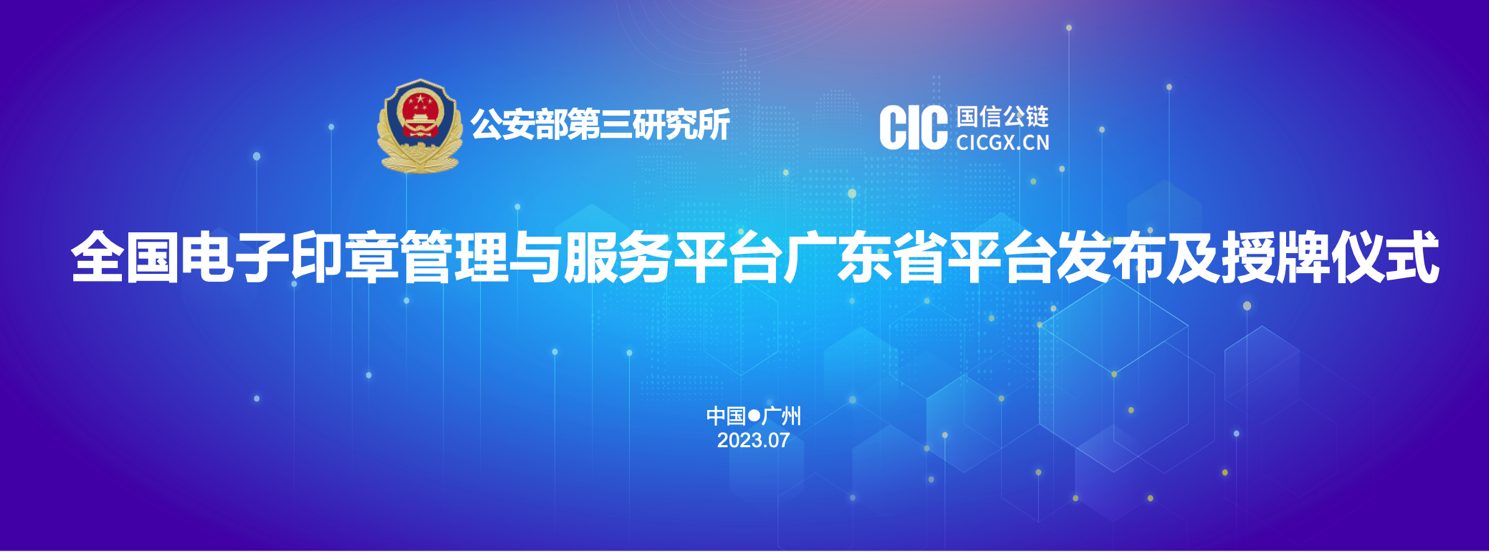 公安部第三研究所

CIC 国信公链 CICGX.CN

全国电子印章管理与服务平台广东省平台发布及授牌仪式

中国●广州
2023.07